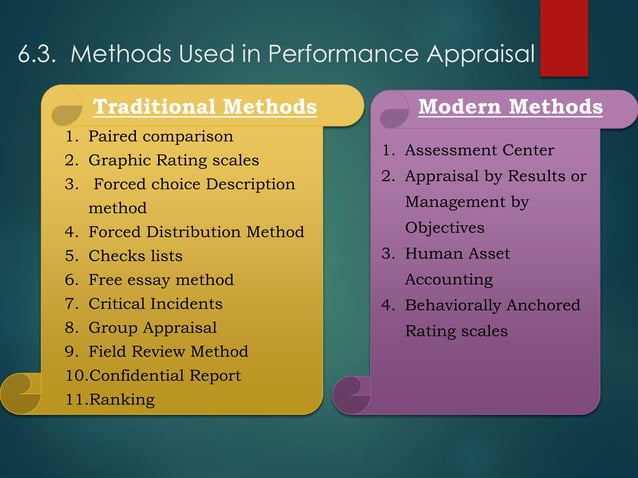 6.3. Methods Used in Performance Appraisal

Traditional Methods

1. Paired comparison
2. Graphic Rating scales
3. Forced choice Description method
4. Forced Distribution Method
5. Checks lists
6. Free essay method
7. Critical Incidents
8. Group Appraisal
9. Field Review Method
10.Confidential Report
11.Ranking

Modern Methods

1. Assessment Center
2. Appraisal by Results or Management by Objectives
3. Human Asset Accounting
4. Behaviorally Anchored Rating scales